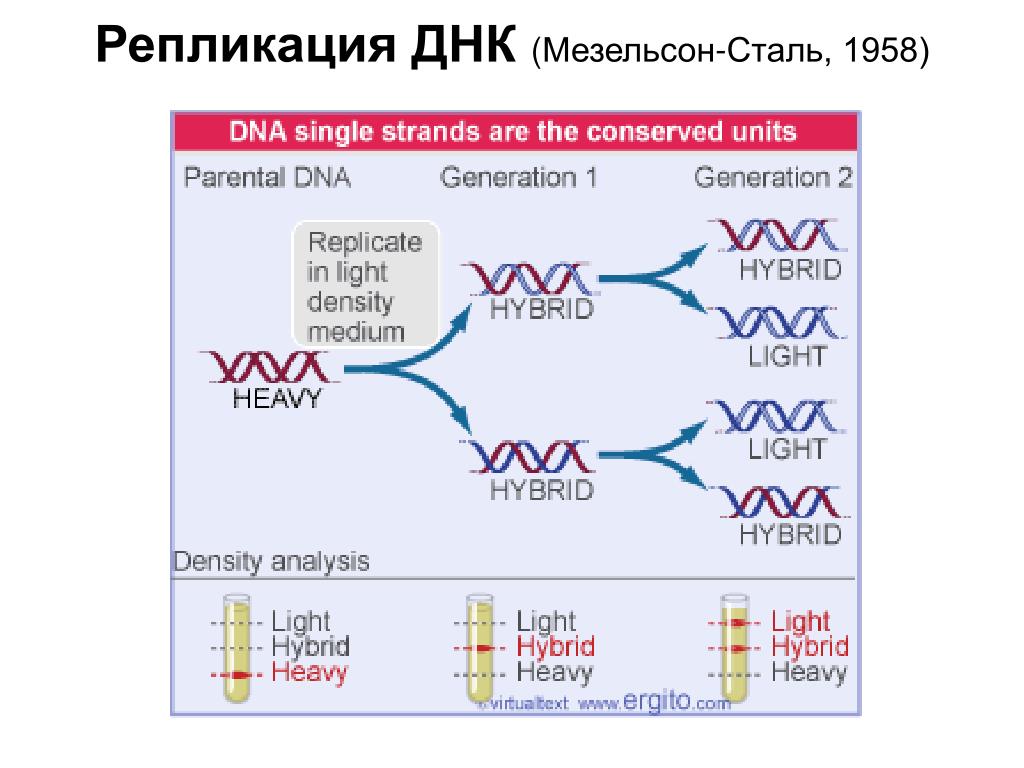 Репликация ДНК (Мезельсон-Сталь, 1958)

DNA single strands are the conserved units

Parental DNA

Generation 1

Generation 2

Replicate in light density medium

HEAVY

HYBRID

HYBRID

HYBRID

LIGHT

LIGHT

HYBRID

Density analysis

Light
Hybrid
Heavy

Light
Hybrid
Heavy

Light
Hybrid
Heavy

©virtualtext www.ergito.com